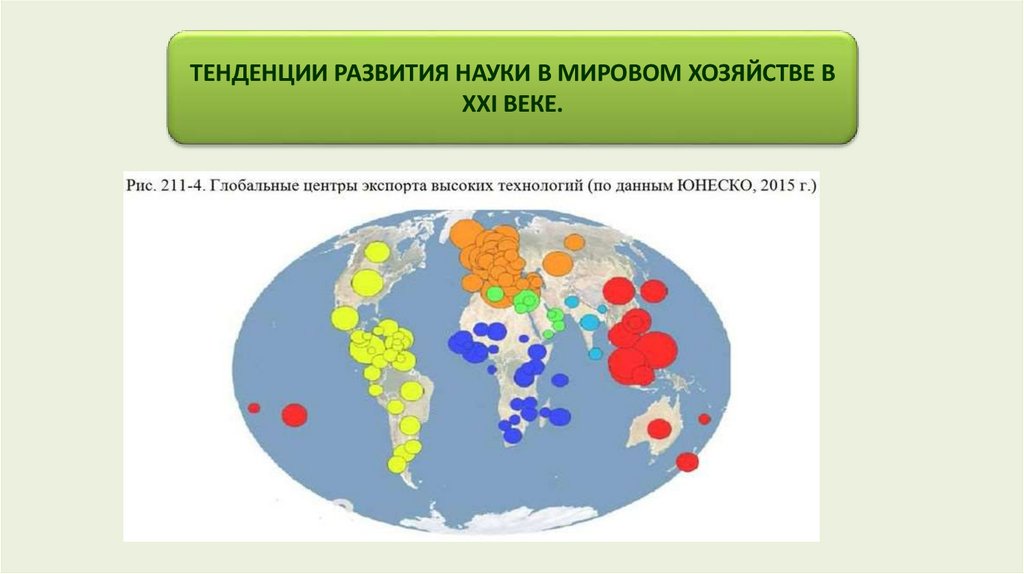 ТЕНДЕНЦИИ РАЗВИТИЯ НАУКИ В МИРОВОМ ХОЗЯЙСТВЕ В XXI ВЕКЕ.

Рис. 211-4. Глобальные центры экспорта высоких технологий (по данным ЮНЕСКО, 2015 г.)